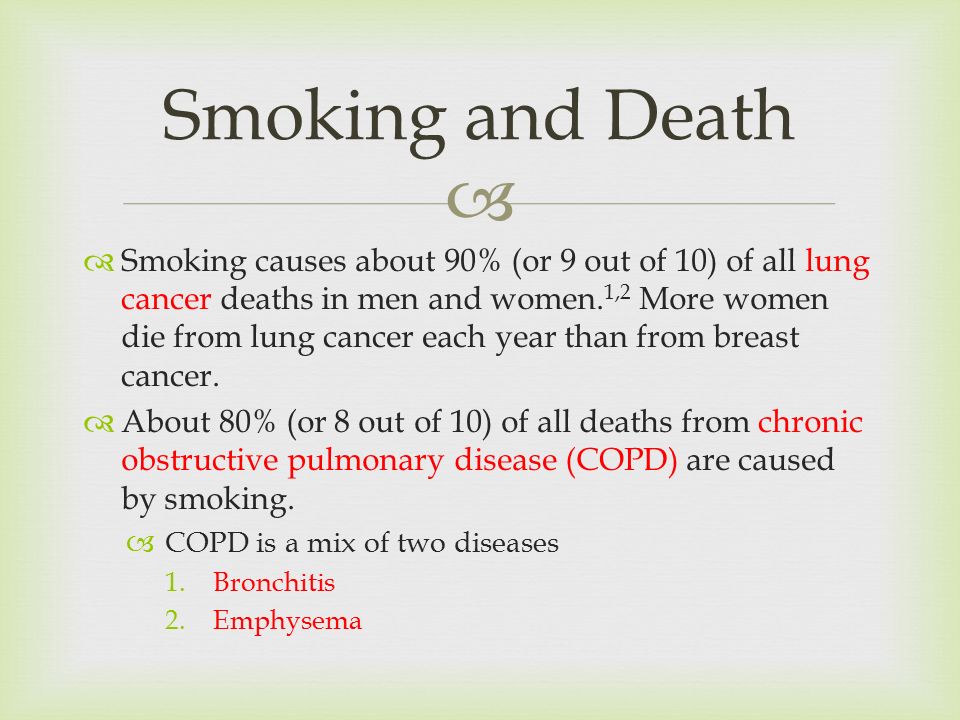 Smoking and Death

Smoking causes about 90% (or 9 out of 10) of all lung cancer deaths in men and women.$^{1,2}$ More women die from lung cancer each year than from breast cancer.

About 80% (or 8 out of 10) of all deaths from chronic obstructive pulmonary disease (COPD) are caused by smoking.

COPD is a mix of two diseases

1. Bronchitis
2. Emphysema